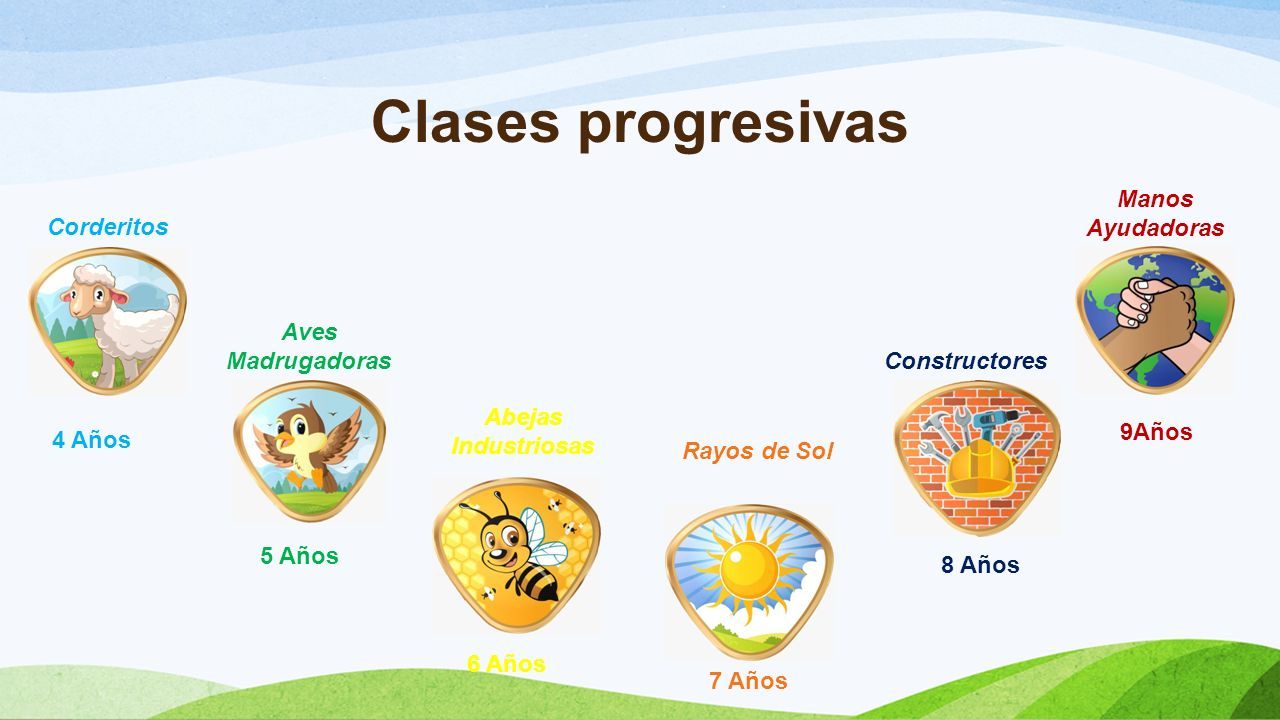 Clases progresivas

Corderitos

4 Años

Aves Madrugadoras

5 Años

Abejas Industriosas

6 Años

Rayos de Sol

7 Años

Constructores

8 Años

Manos Ayudadoras

9Años